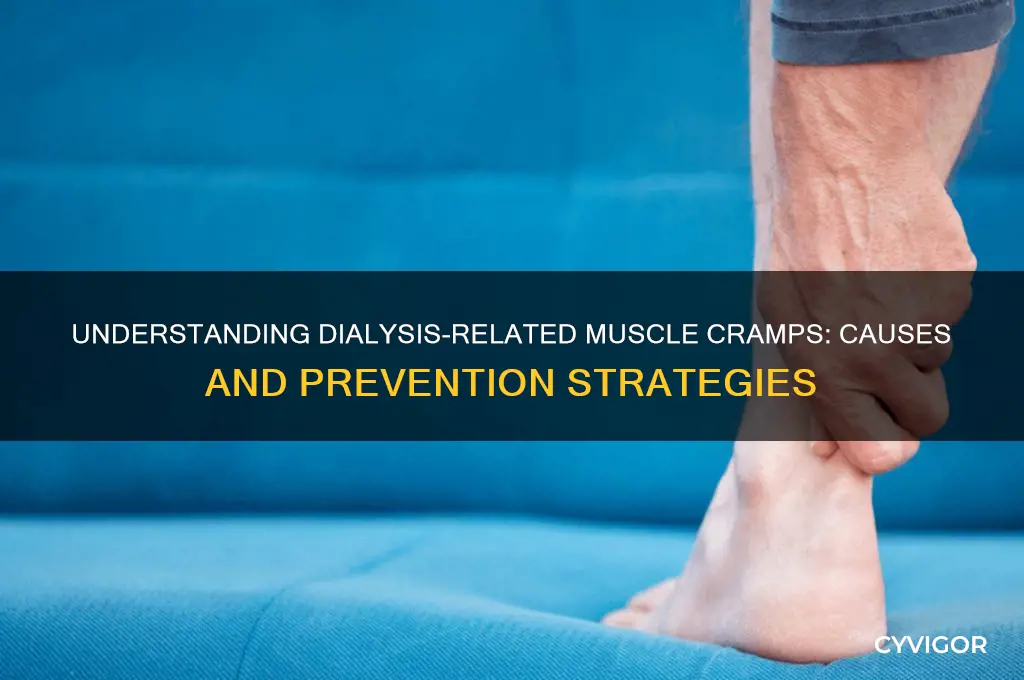 UNDERSTANDING DIALYSIS-RELATED MUSCLE CRAMPS: CAUSES AND PREVENTION STRATEGIES

CYVIGOR